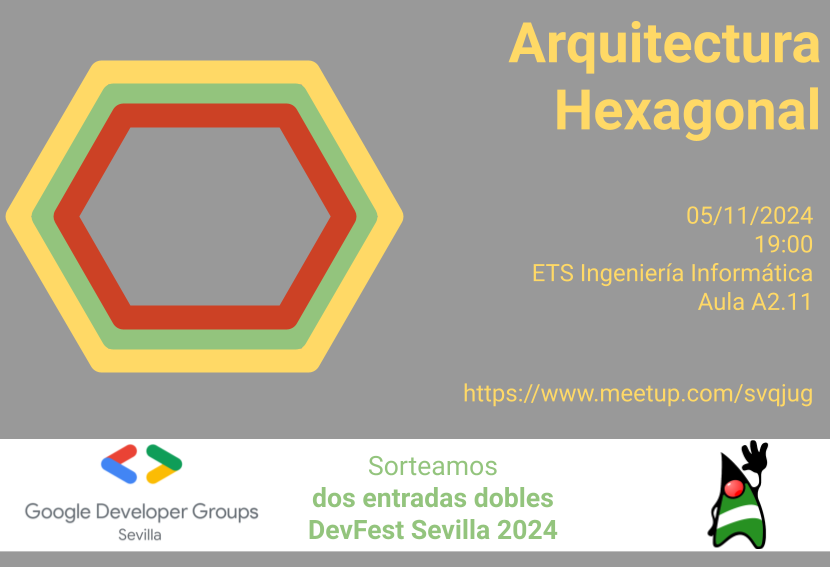 Arquitectura Hexagonal

05/11/2024
19:00
ETS Ingeniería Informática
Aula A2.11

https://www.meetup.com/svqjug

Google Developer Groups
Sevilla

Sorteamos
dos entradas dobles
DevFest Sevilla 2024